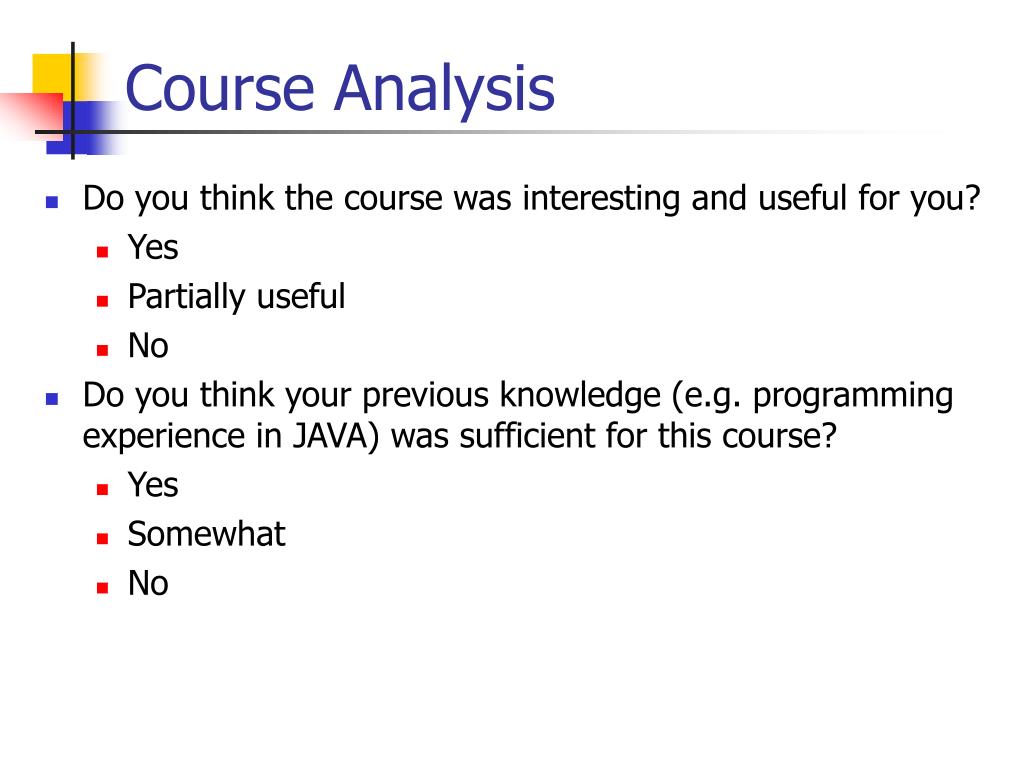 Course Analysis

- Do you think the course was interesting and useful for you?
  - Yes
  - Partially useful
  - No
- Do you think your previous knowledge (e.g. programming experience in JAVA) was sufficient for this course?
  - Yes
  - Somewhat
  - No